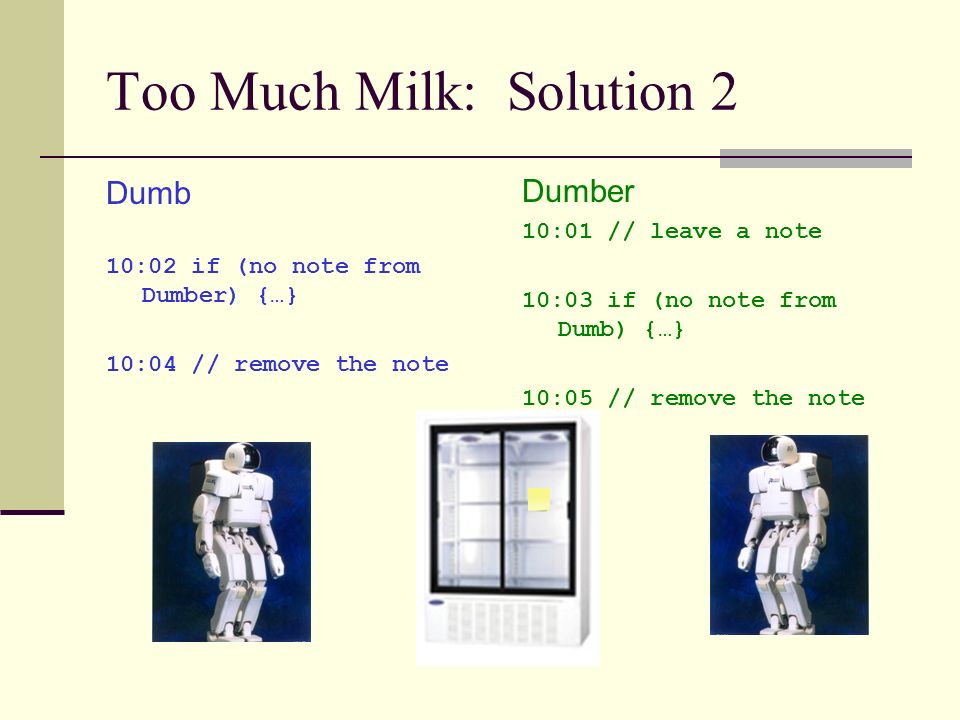 Too Much Milk: Solution 2

Dumb

10:02 if (no note from Dumber) {…}

10:04 // remove the note

Dumber

10:01 // leave a note

10:03 if (no note from Dumb) {…}

10:05 // remove the note